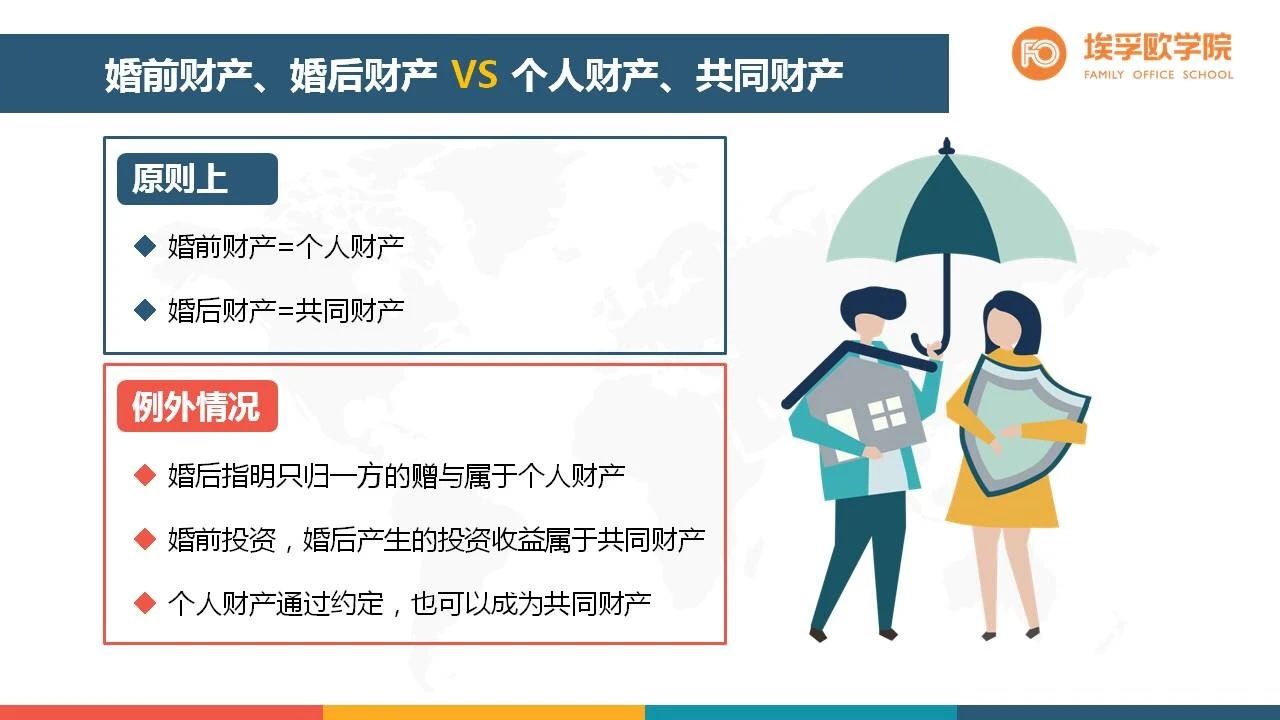 婚前财产、婚后财产 VS 个人财产、共同财产

FO 埃孚欧学院
FAMILY OFFICE SCHOOL

原则上

◆ 婚前财产=个人财产

◆ 婚后财产=共同财产

例外情况

◆ 婚后指明只归一方的赠与属于个人财产

◆ 婚前投资，婚后产生的投资收益属于共同财产

◆ 个人财产通过约定，也可以成为共同财产